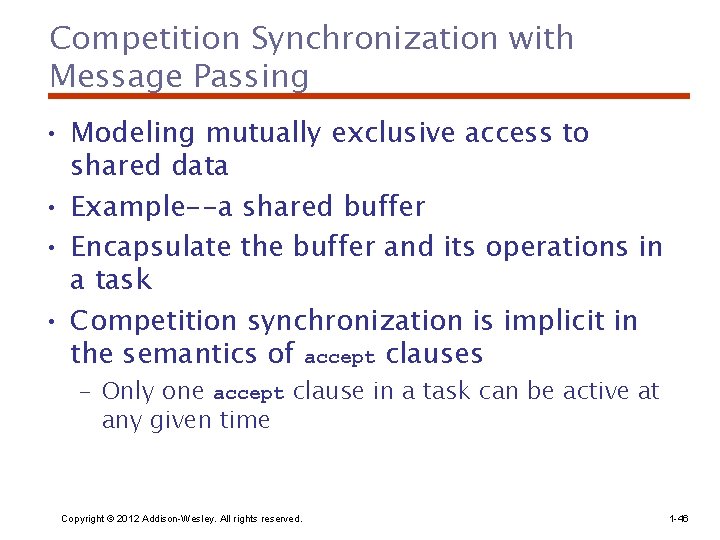 Competition Synchronization with Message Passing

• Modeling mutually exclusive access to shared data
• Example--a shared buffer
• Encapsulate the buffer and its operations in a task
• Competition synchronization is implicit in the semantics of accept clauses
– Only one accept clause in a task can be active at any given time

Copyright © 2012 Addison-Wesley. All rights reserved.

1-46